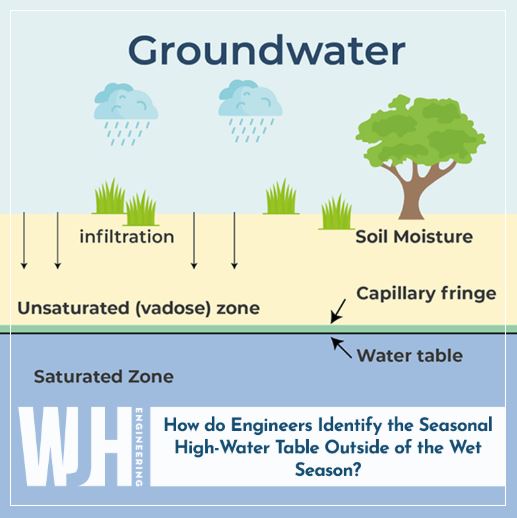 Groundwater

infiltration

Soil Moisture

Capillary fringe

Unsaturated (vadose) zone

Water table

Saturated Zone

WJH ENGINEERING

How do Engineers Identify the Seasonal High-Water Table Outside of the Wet Season?